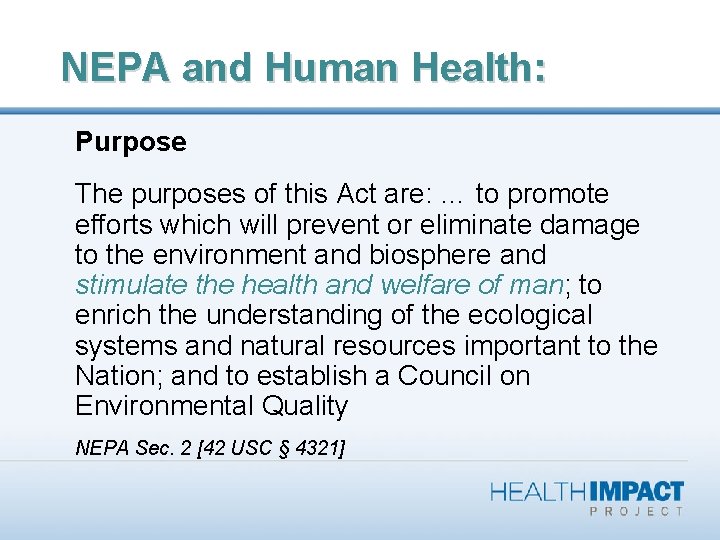 NEPA and Human Health:

Purpose

The purposes of this Act are: … to promote efforts which will prevent or eliminate damage to the environment and biosphere and stimulate the health and welfare of man; to enrich the understanding of the ecological systems and natural resources important to the Nation; and to establish a Council on Environmental Quality

NEPA Sec. 2 [42 USC § 4321]

HEALTHIMPACT PROJECT